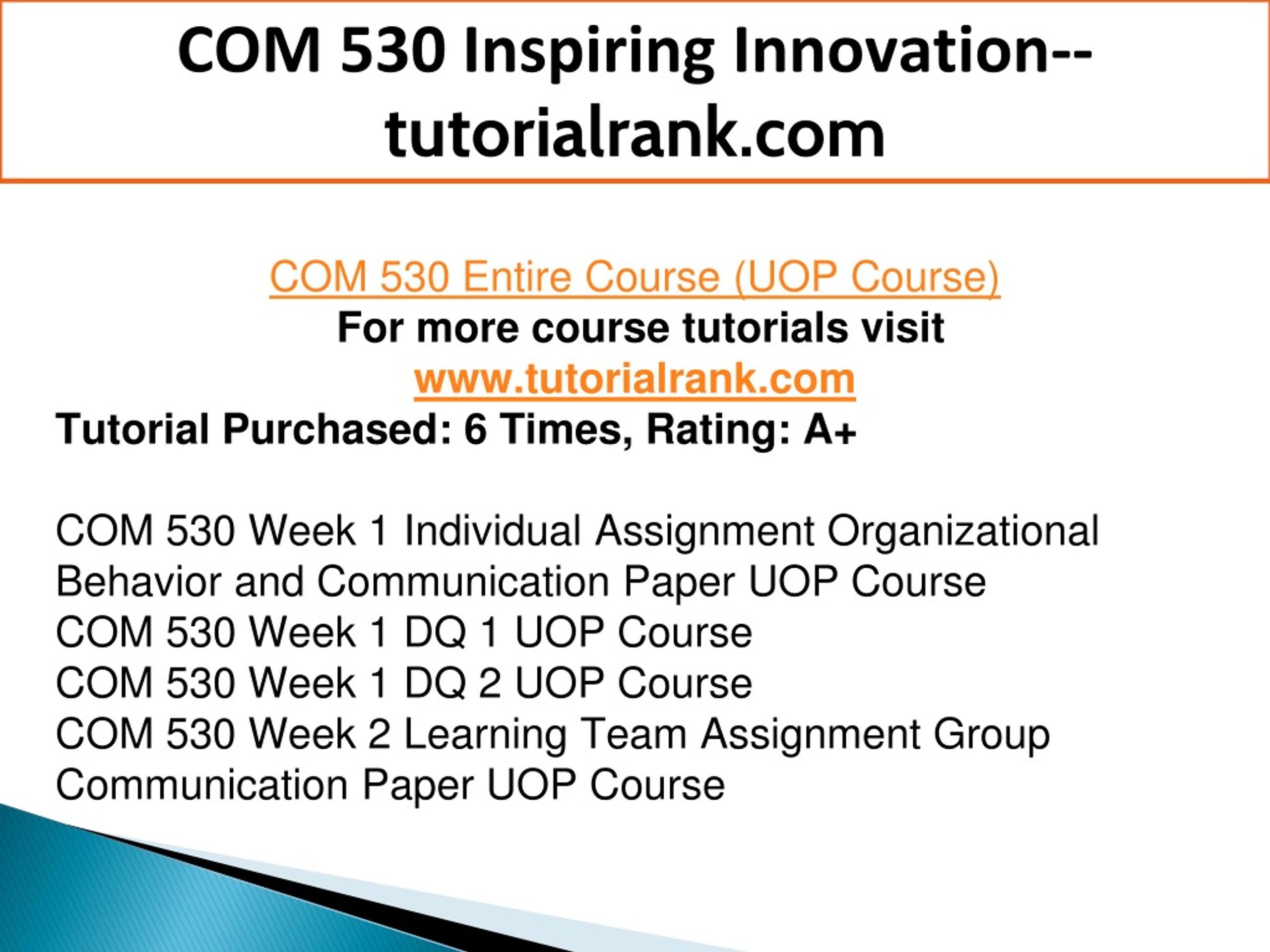 COM 530 Inspiring Innovation--tutorialrank.com

COM 530 Entire Course (UOP Course)
For more course tutorials visit
www.tutorialrank.com
Tutorial Purchased: 6 Times, Rating: A+

COM 530 Week 1 Individual Assignment Organizational Behavior and Communication Paper UOP Course
COM 530 Week 1 DQ 1 UOP Course
COM 530 Week 1 DQ 2 UOP Course
COM 530 Week 2 Learning Team Assignment Group Communication Paper UOP Course